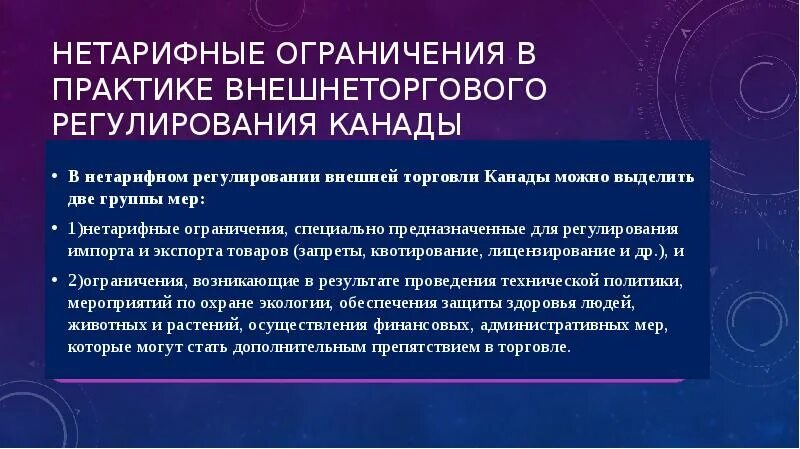 НЕТАРИФНЫЕ ОГРАНИЧЕНИЯ В ПРАКТИКЕ ВНЕШНЕТОРГОВОГО РЕГУЛИРОВАНИЯ КАНАДЫ

• В нетарифном регулировании внешней торговли Канады можно выделить две группы мер:

• 1)нетарифные ограничения, специально предназначенные для регулирования импорта и экспорта товаров (запреты, квотирование, лицензирование и др.), и

• 2)ограничения, возникающие в результате проведения технической политики, мероприятий по охране экологии, обеспечения защиты здоровья людей, животных и растений, осуществления финансовых, административных мер, которые могут стать дополнительным препятствием в торговле.